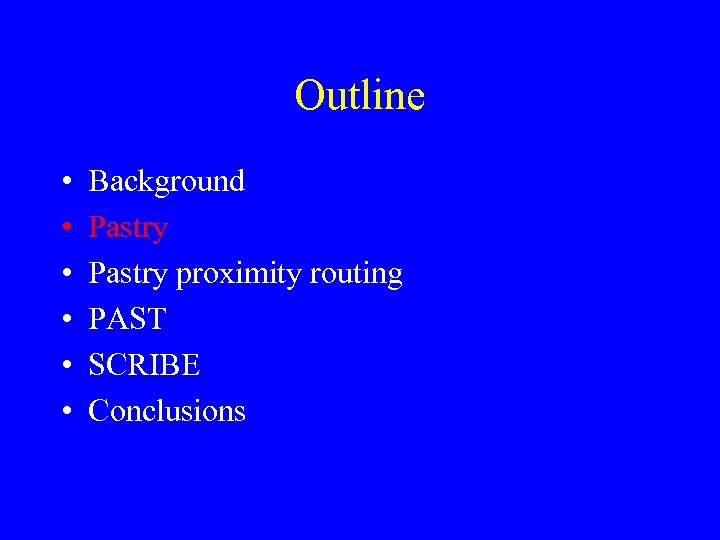 Outline

• Background
• Pastry
• Pastry proximity routing
• PAST
• SCRIBE
• Conclusions